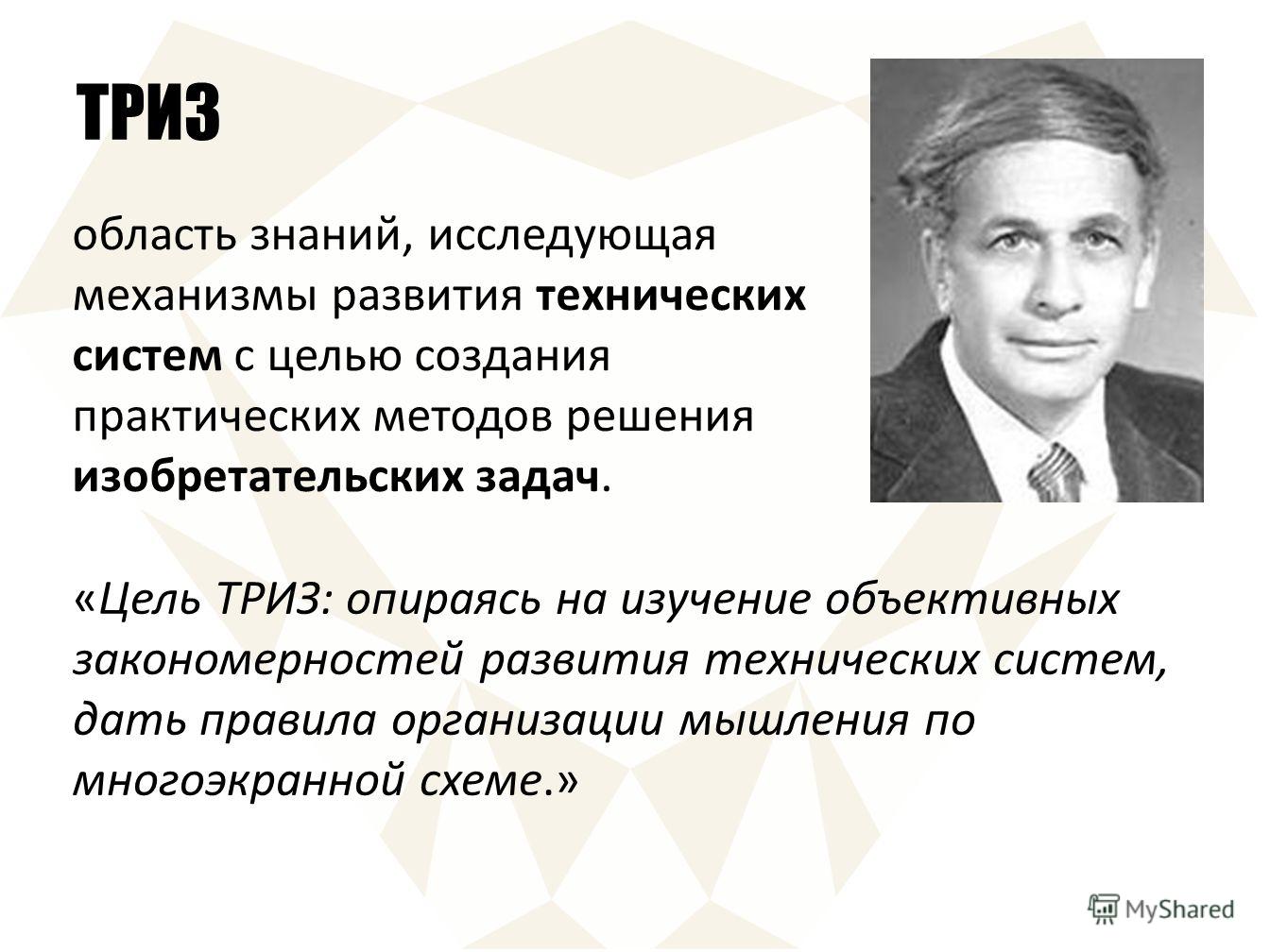 ТРИЗ

область знаний, исследующая механизмы развития технических систем с целью создания практических методов решения изобретательских задач.

«Цель ТРИЗ: опираясь на изучение объективных закономерностей развития технических систем, дать правила организации мышления по многоэкранной схеме.»

MyShared